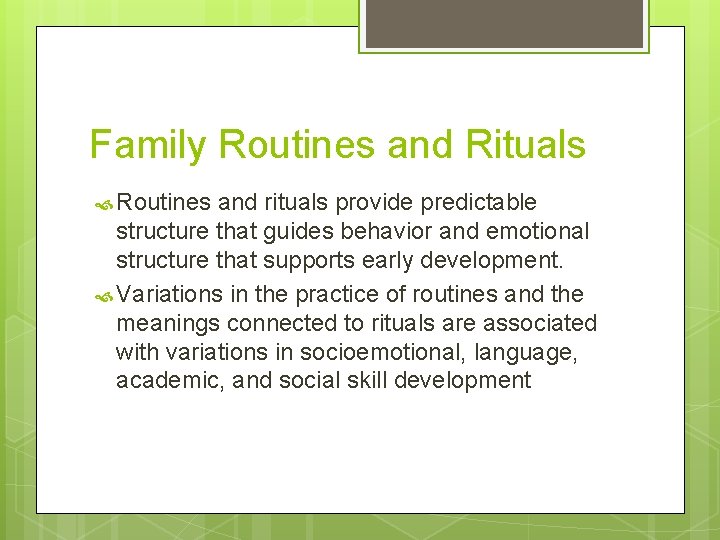 Family Routines and Rituals

Routines and rituals provide predictable structure that guides behavior and emotional structure that supports early development.

Variations in the practice of routines and the meanings connected to rituals are associated with variations in socioemotional, language, academic, and social skill development